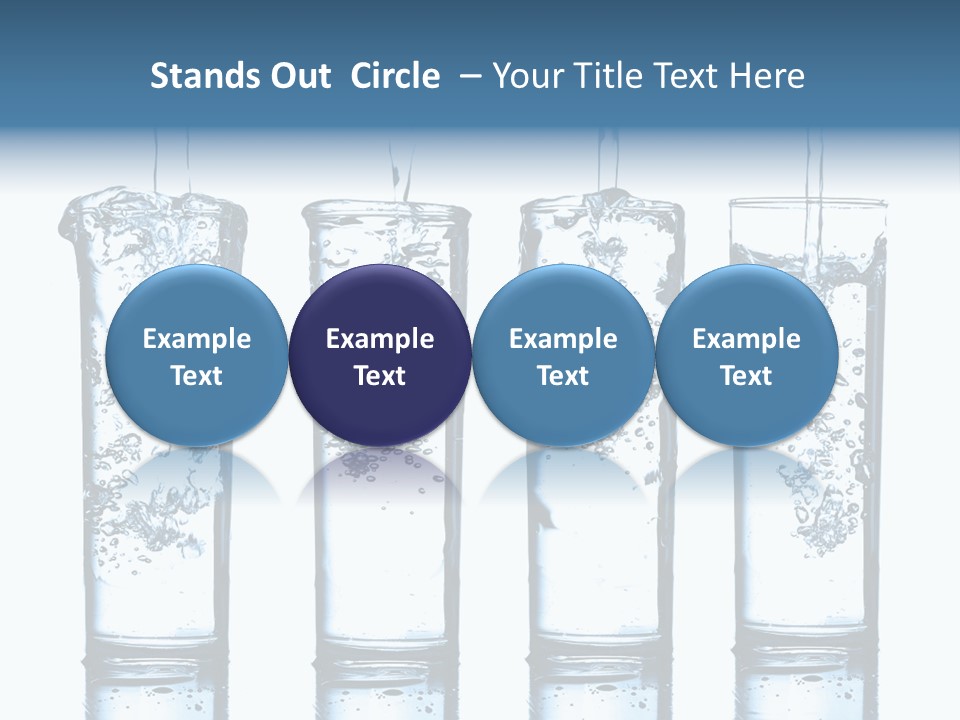 Stands Out Circle – Your Title Text Here

Example Text

Example Text

Example Text

Example Text